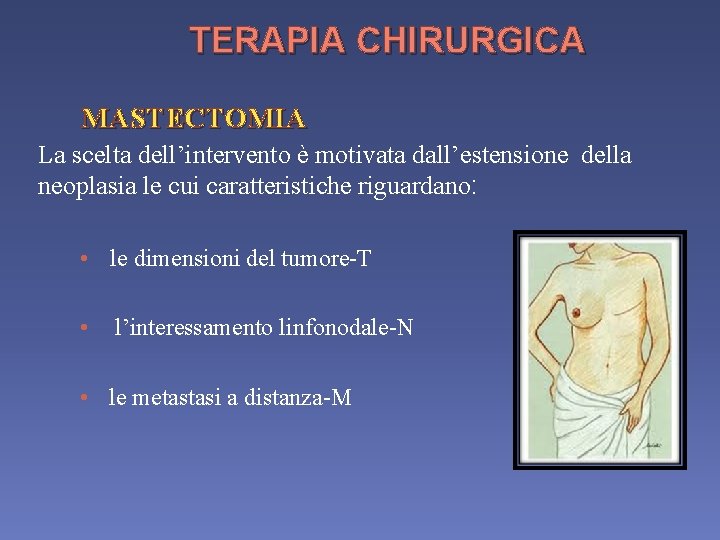 TERAPIA CHIRURGICA

MASTECTOMIA

La scelta dell’intervento è motivata dall’estensione della neoplasia le cui caratteristiche riguardano:

• le dimensioni del tumore-T

• l’interessamento linfonodale-N

• le metastasi a distanza-M